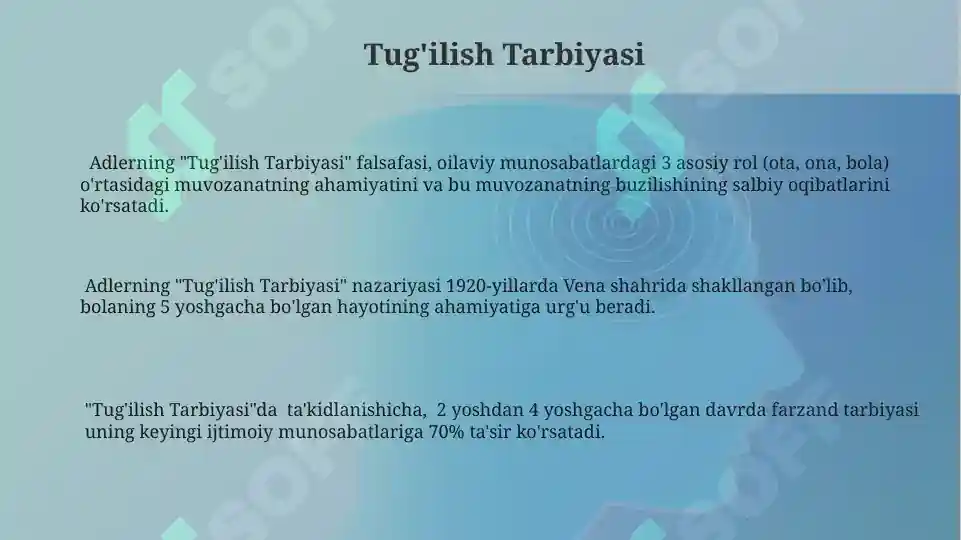 Tug'ilish Tarbiyasi

Adlerning "Tug'ilish Tarbiyasi" falsafasi, oilaviy munosabatlardagi 3 asosiy rol (ota, ona, bola) o'rtasidagi muvozanatning ahamiyatini va bu muvozanatning buzilishining salbiy oqibatlarini ko'rsatadi.

Adlerning "Tug'ilish Tarbiyasi" nazariyasi 1920-yillarda Vena shahrida shakllangan bo'lib, bolaning 5 yoshgacha bo'lgan hayotining ahamiyatiga urg'u beradi.

"Tug'ilish Tarbiyasi"da ta'kidlanishicha, 2 yoshdan 4 yoshgacha bo'lgan davrda farzand tarbiyasi uning keyingi ijtimoiy munosabatlariga 70% ta'sir ko'rsatadi.